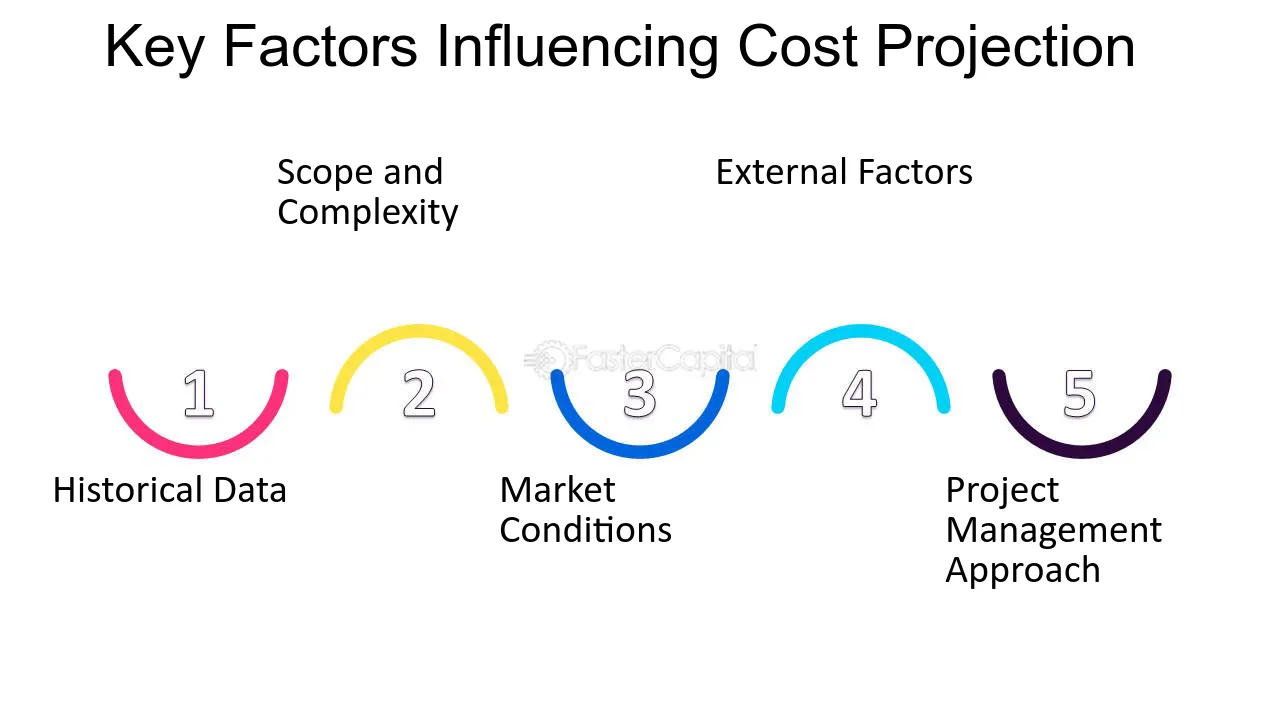 Key Factors Influencing Cost Projection

Scope and Complexity

External Factors

1

2

3

4

5

Historical Data

Market Conditions

Project Management Approach

FasterCapital